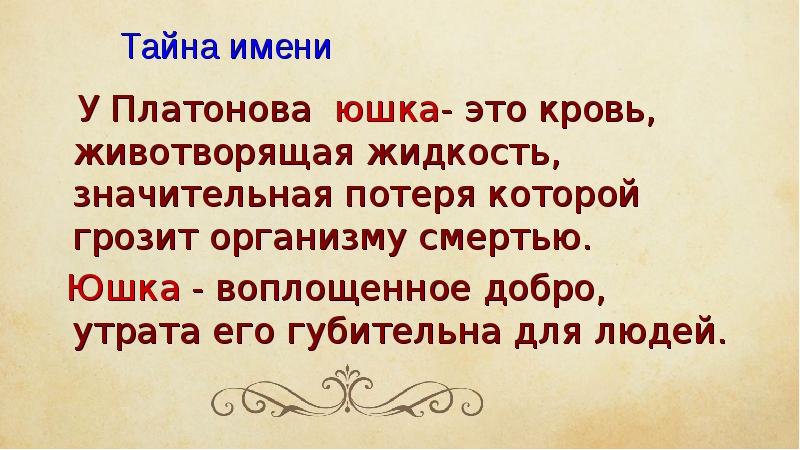 Тайна имени

У Платонова юшка- это кровь, животворящая жидкость, значительная потеря которой грозит организму смертью.

Юшка - воплощенное добро, утрата его губительна для людей.